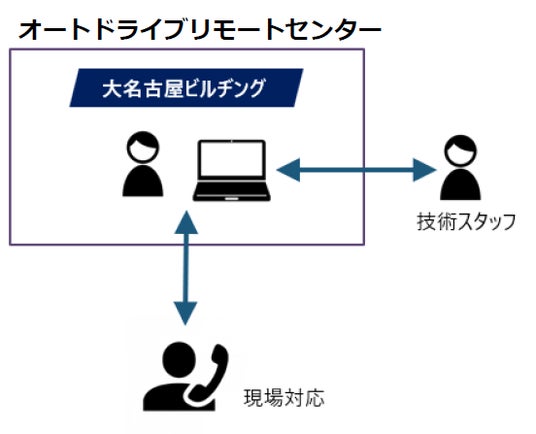 オートドライブリモートセンター

大名古屋ビルヂング

技術スタッフ

現場対応